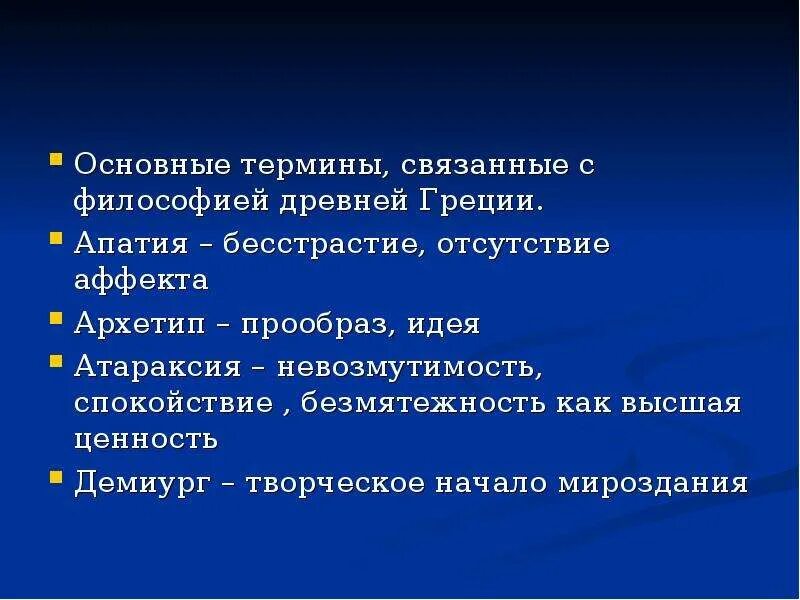 Основные термины, связанные с философией древней Греции.

Апатия – бесстрастие, отсутствие аффекта

Архетип – прообраз, идея

Атараксия – невозмутимость, спокойствие , безмятежность как высшая ценность

Демиург – творческое начало мироздания